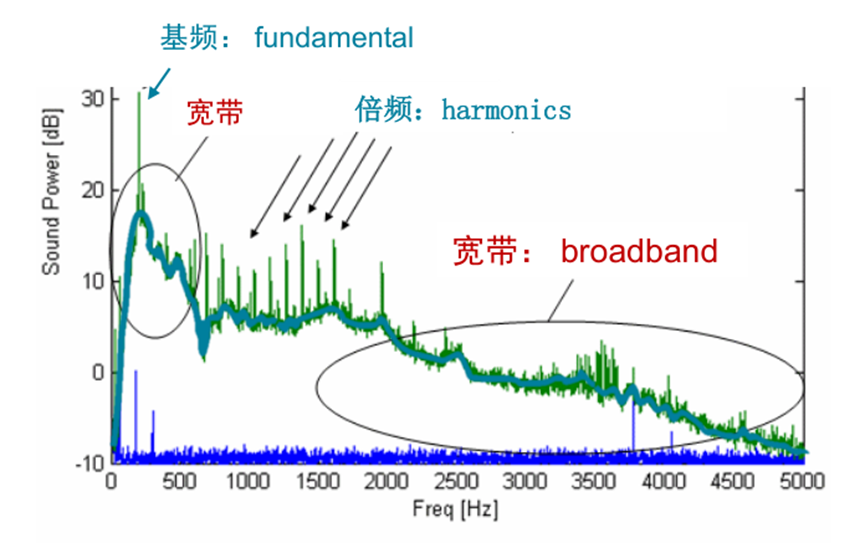 基频： fundamental

宽带

倍频：harmonics

宽带： broadband

Sound Power [dB]

30
20
10
0
-10

0 500 1000 1500 2000 2500 3000 3500 4000 4500 5000

Freq [Hz]